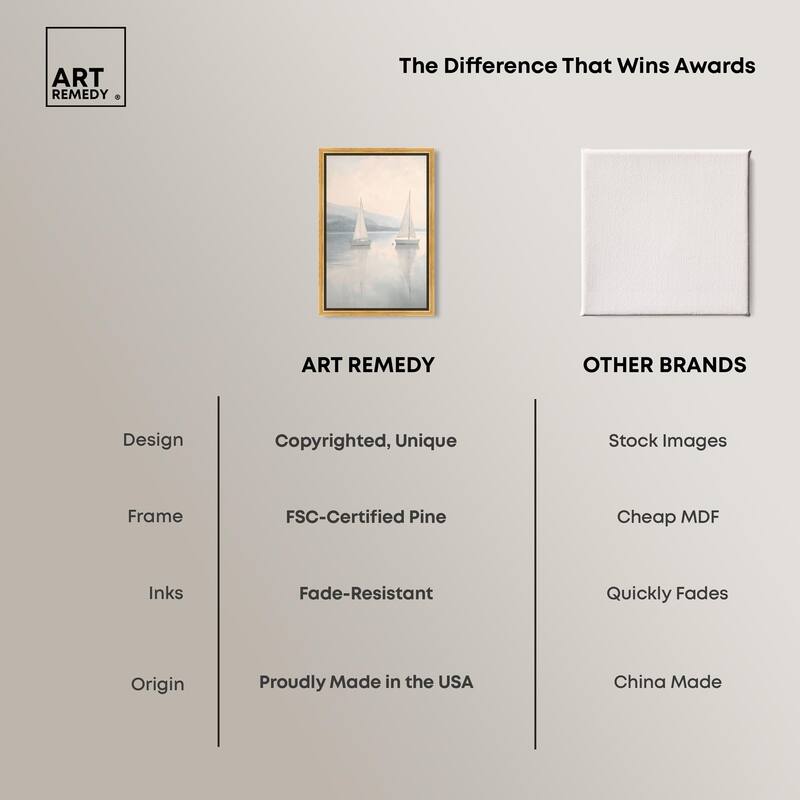 ART REMEDY ®

The Difference That Wins Awards

| | ART REMEDY | OTHER BRANDS |
|---|---|---|
| Design | Copyrighted, Unique | Stock Images |
| Frame | FSC-Certified Pine | Cheap MDF |
| Inks | Fade-Resistant | Quickly Fades |
| Origin | Proudly Made in the USA | China Made |